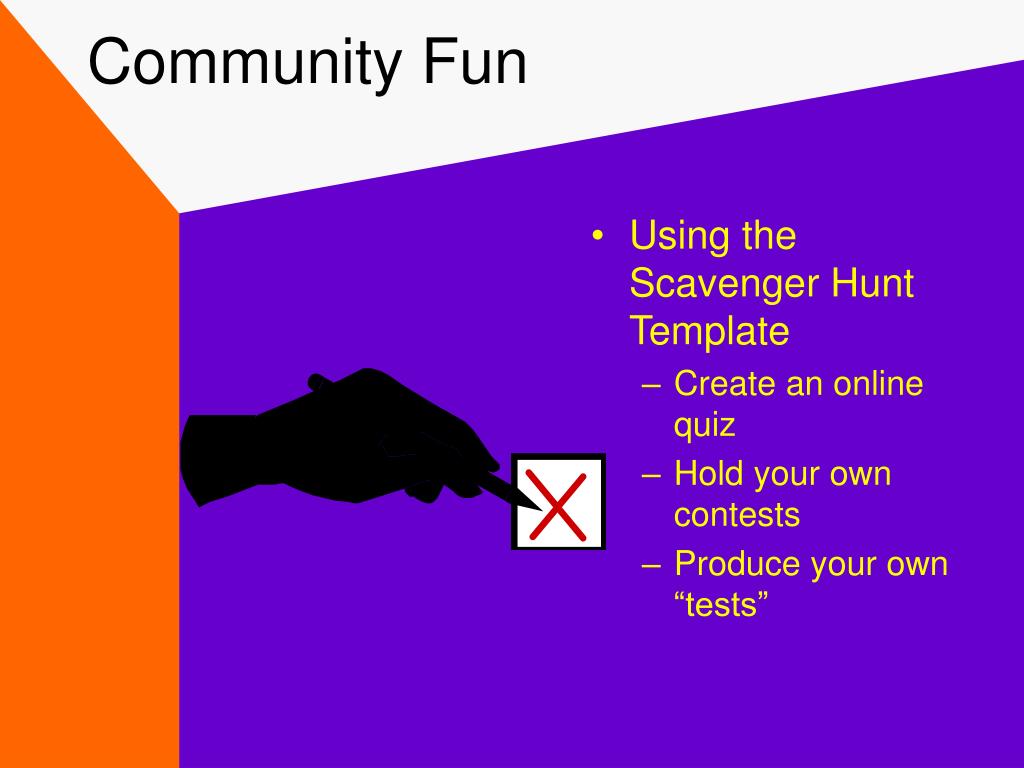 Community Fun

• Using the Scavenger Hunt Template
– Create an online quiz
– Hold your own contests
– Produce your own “tests”